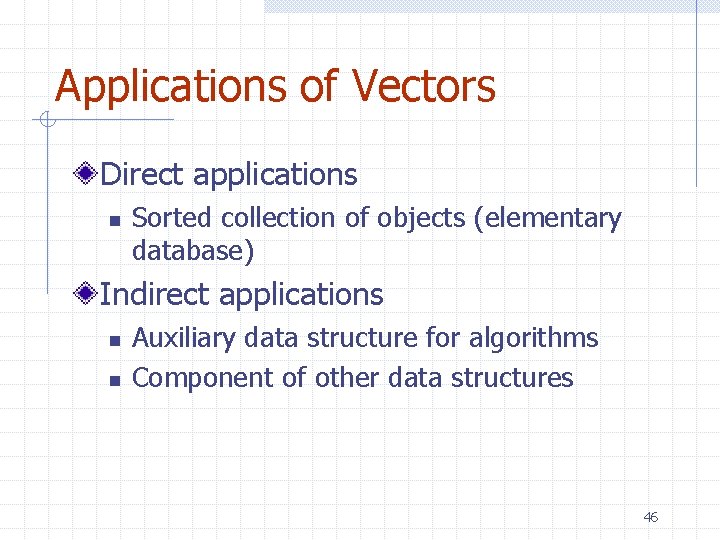 Applications of Vectors

Direct applications

Sorted collection of objects (elementary database)

Indirect applications

Auxiliary data structure for algorithms

Component of other data structures

46